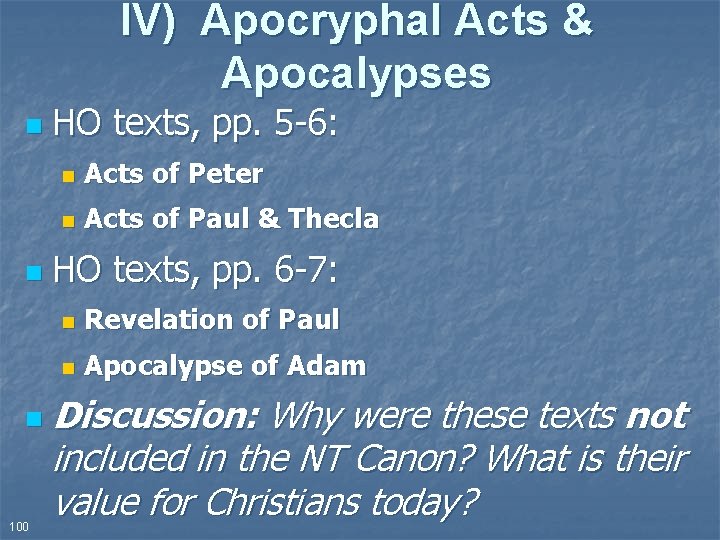 IV) Apocryphal Acts & Apocalypses

HO texts, pp. 5-6:

Acts of Peter

Acts of Paul & Thecla

HO texts, pp. 6-7:

Revelation of Paul

Apocalypse of Adam

Discussion: Why were these texts not included in the NT Canon? What is their value for Christians today?

100